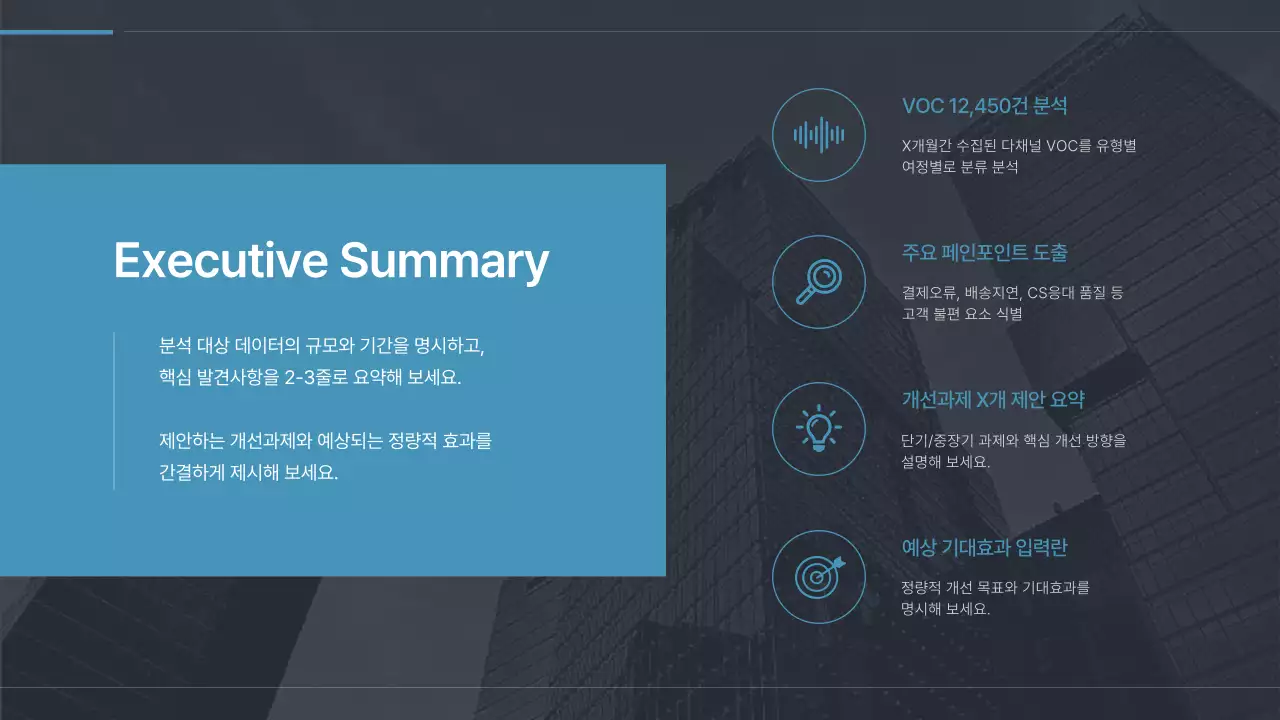 Executive Summary

분석 대상 데이터의 규모와 기간을 명시하고, 핵심 발견사항을 2-3줄로 요약해 보세요.

제안하는 개선과제와 예상되는 정량적 효과를 간결하게 제시해 보세요.

VOC 12,450건 분석

X개월간 수집된 다채널 VOC를 유형별 여정별로 분류 분석

주요 페인포인트 도출

결제오류, 배송지연, CS응대 품질 등 고객 불편 요소 식별

개선과제 X개 제안 요약

단기/중장기 과제와 핵심 개선 방향을 설명해 보세요.

예상 기대효과 입력란

정량적 개선 목표와 기대효과를 명시해 보세요.